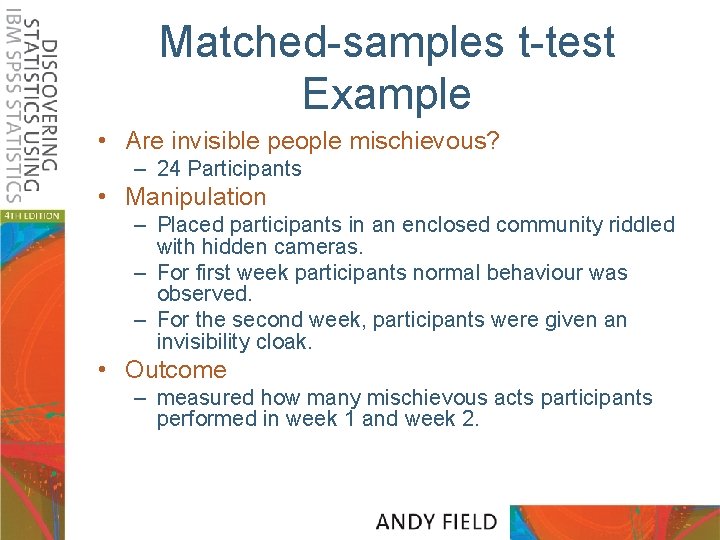 DISCOVERING STATISTICS USING IBM SPSS STATISTICS

4TH EDITION

Matched-samples t-test Example

• Are invisible people mischievous?
– 24 Participants
• Manipulation
– Placed participants in an enclosed community riddled with hidden cameras.
– For first week participants normal behaviour was observed.
– For the second week, participants were given an invisibility cloak.
• Outcome
– measured how many mischievous acts participants performed in week 1 and week 2.

ANDY FIELD